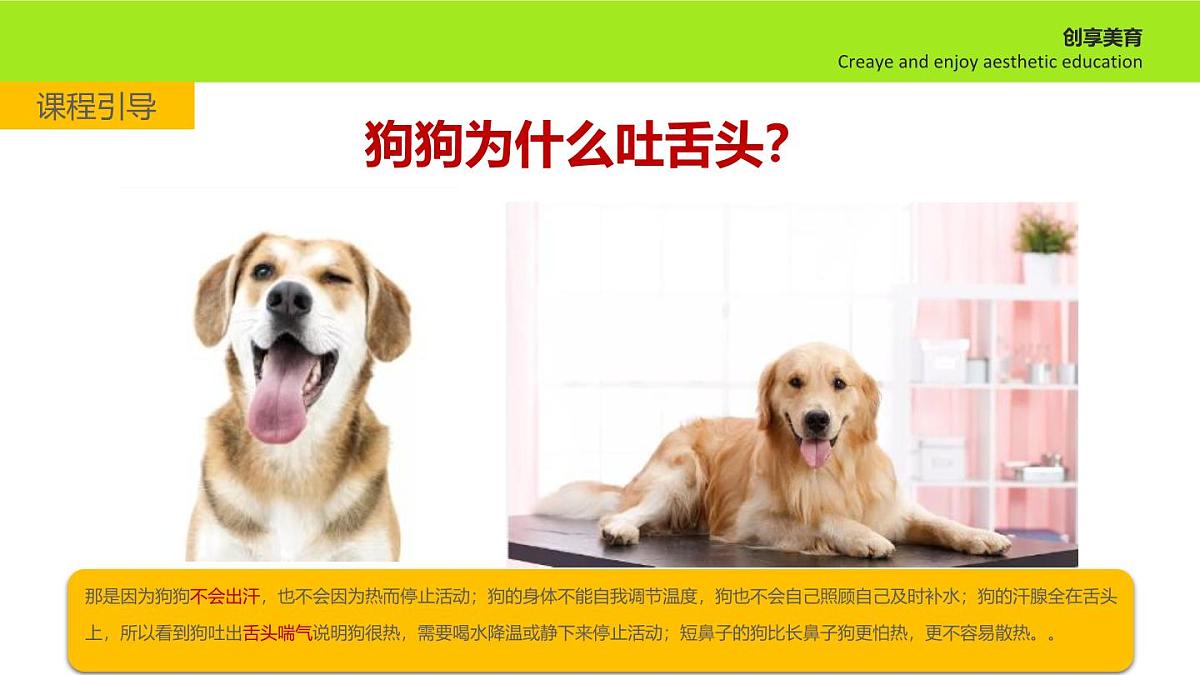 创享美育
Creaye and enjoy aesthetic education

课程引导

狗狗为什么吐舌头?

那是因为狗狗不会出汗，也不会因为热而停止活动；狗的身体不能自我调节温度，狗也不会自己照顾自己及时补水；狗的汗腺全在舌头上，所以看到狗吐出舌头喘气说明狗很热，需要喝水降温或静下来停止活动；短鼻子的狗比长鼻子狗更怕热，更不容易散热。。